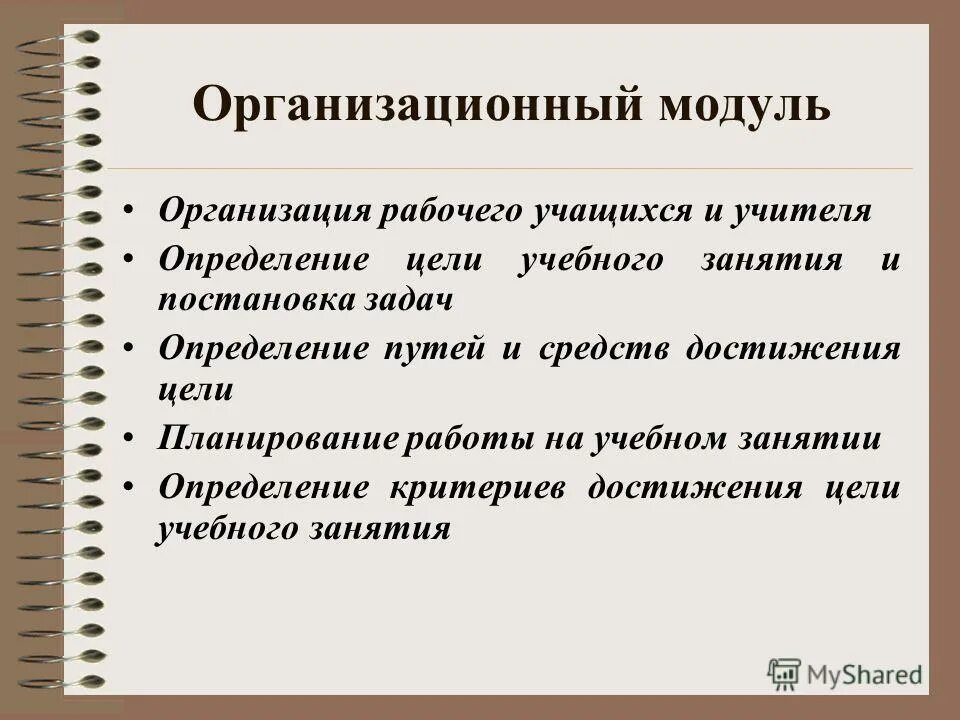 Организационный модуль

• Организация рабочего учащихся и учителя
• Определение цели учебного занятия и постановка задач
• Определение путей и средств достижения цели
• Планирование работы на учебном занятии
• Определение критериев достижения цели учебного занятия

MyShared